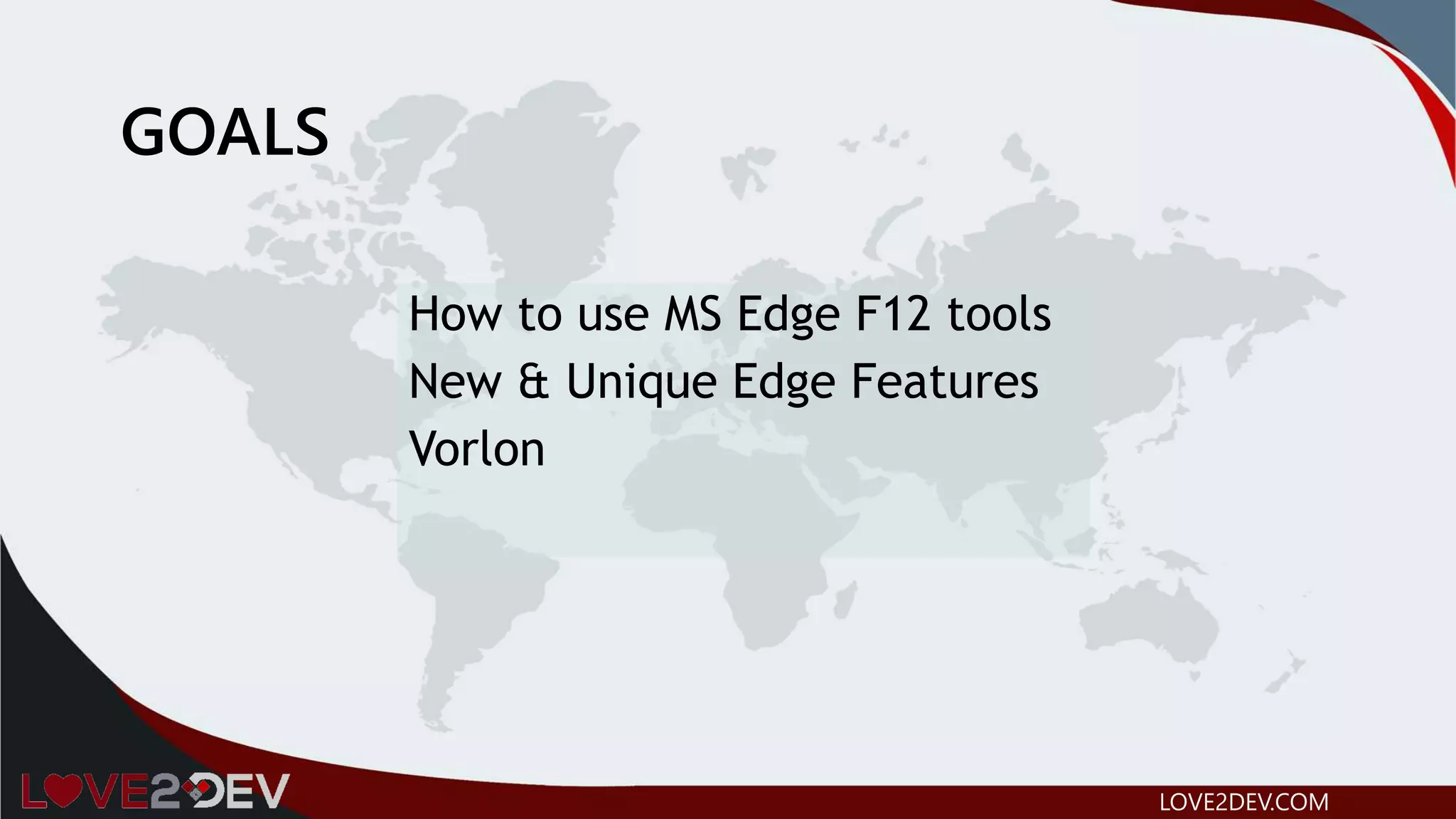 GOALS

How to use MS Edge F12 tools
New & Unique Edge Features
Vorlon

LOVE2DEV

LOVE2DEV.COM